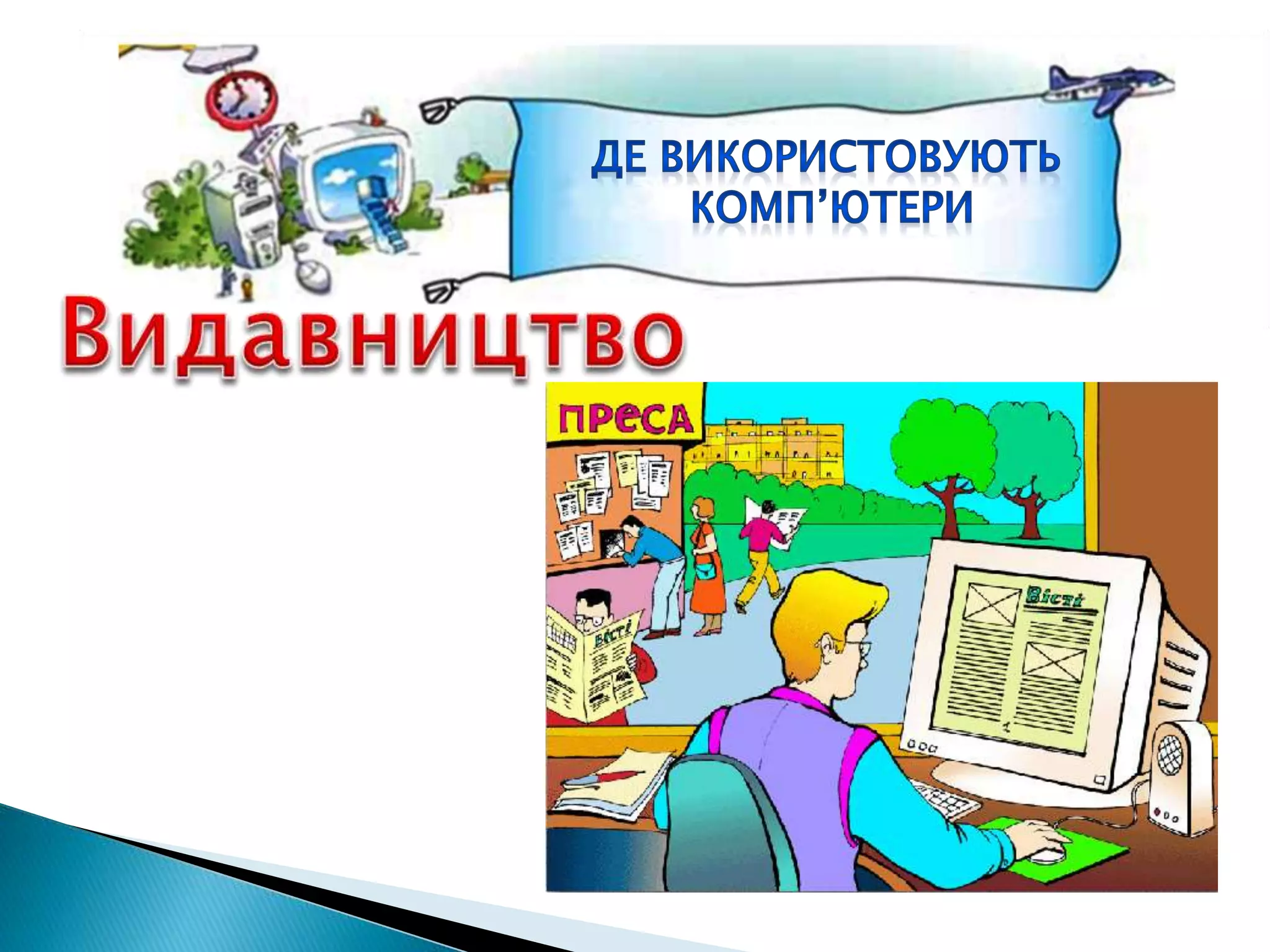 ДЕ ВИКОРИСТОВУЮТЬ КОМП'ЮТЕРИ

Видавництво

ПРЕСА

Вісті

Вісті